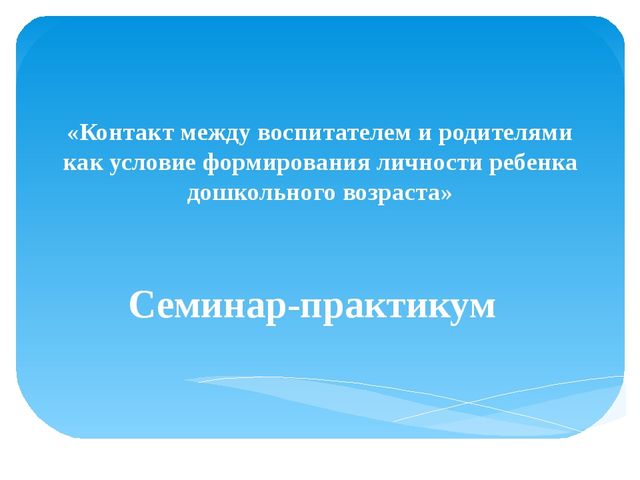 «Контакт между воспитателем и родителями как условие формирования личности ребенка дошкольного возраста»

Семинар-практикум